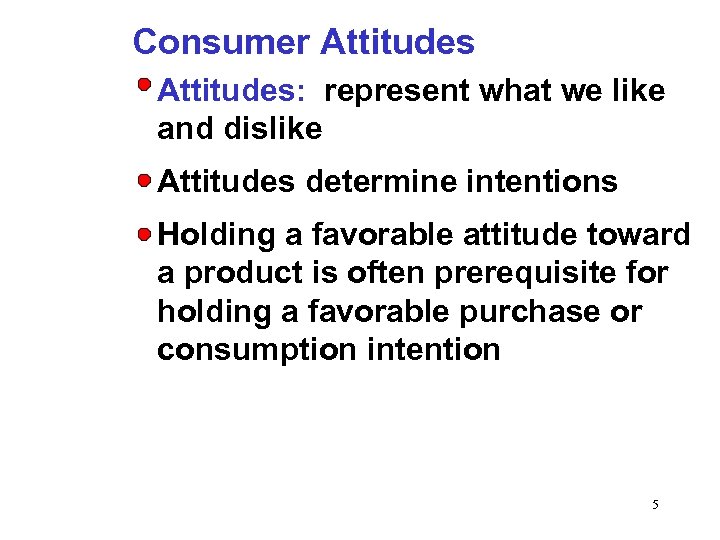 Consumer Attitudes

Attitudes: represent what we like and dislike

Attitudes determine intentions

Holding a favorable attitude toward a product is often prerequisite for holding a favorable purchase or consumption intention

5